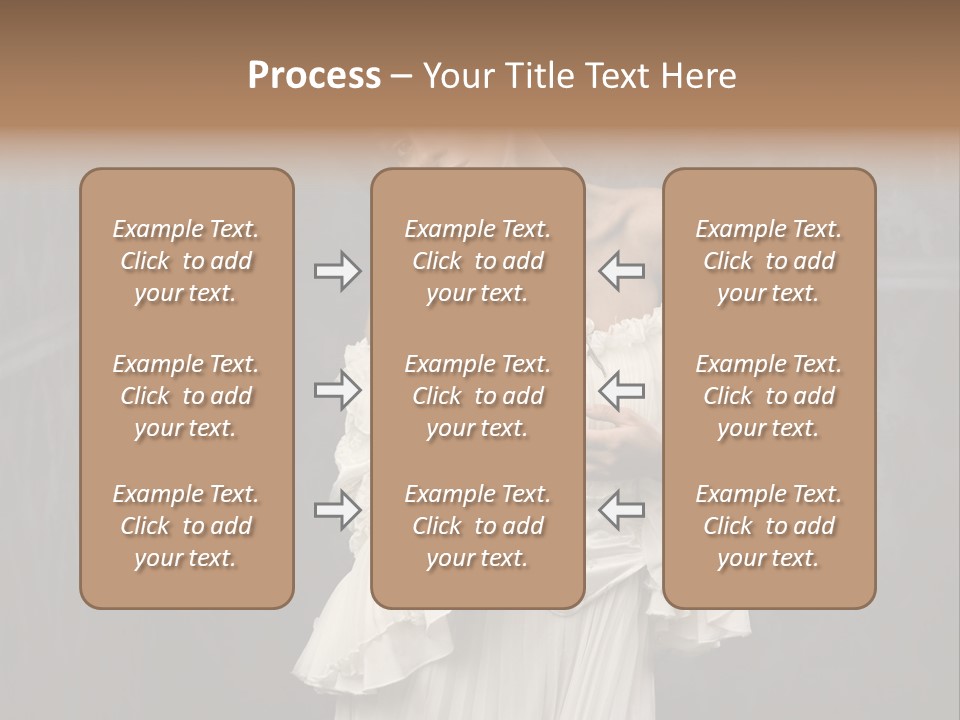 Process – Your Title Text Here

Example Text. Click to add your text.

Example Text. Click to add your text.

Example Text. Click to add your text.

Example Text. Click to add your text.

Example Text. Click to add your text.

Example Text. Click to add your text.

Example Text. Click to add your text.

Example Text. Click to add your text.

Example Text. Click to add your text.